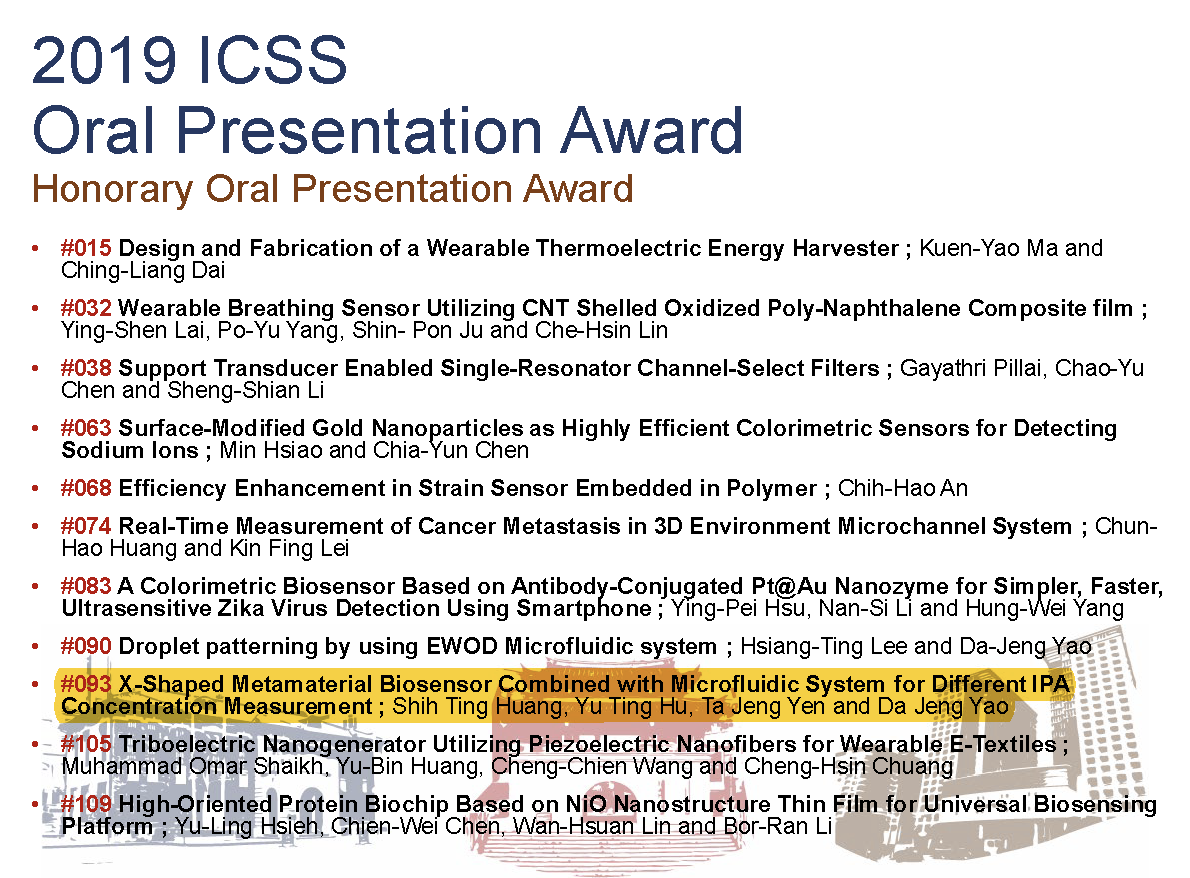 2019 ICSS
Oral Presentation Award
Honorary Oral Presentation Award

• #015 Design and Fabrication of a Wearable Thermoelectric Energy Harvester ; Kuen-Yao Ma and Ching-Liang Dai

• #032 Wearable Breathing Sensor Utilizing CNT Shelled Oxidized Poly-Naphthalene Composite film ; Ying-Shen Lai, Po-Yu Yang, Shin- Pon Ju and Che-Hsin Lin

• #038 Support Transducer Enabled Single-Resonator Channel-Select Filters ; Gayathri Pillai, Chao-Yu Chen and Sheng-Shian Li

• #063 Surface-Modified Gold Nanoparticles as Highly Efficient Colorimetric Sensors for Detecting Sodium Ions ; Min Hsiao and Chia-Yun Chen

• #068 Efficiency Enhancement in Strain Sensor Embedded in Polymer ; Chih-Hao An

• #074 Real-Time Measurement of Cancer Metastasis in 3D Environment Microchannel System ; Chun-Hao Huang and Kin Fing Lei

• #083 A Colorimetric Biosensor Based on Antibody-Conjugated Pt@Au Nanozyme for Simpler, Faster, Ultrasensitive Zika Virus Detection Using Smartphone ; Ying-Pei Hsu, Nan-Si Li and Hung-Wei Yang

• #090 Droplet patterning by using EWOD Microfluidic system ; Hsiang-Ting Lee and Da-Jeng Yao

• #093 X-Shaped Metamaterial Biosensor Combined with Microfluidic System for Different IPA Concentration Measurement ; Shih Ting Huang, Yu Ting Hu, Ta Jeng Yen and Da Jeng Yao

• #105 Triboelectric Nanogenerator Utilizing Piezoelectric Nanofibers for Wearable E-Textiles ; Muhammad Omar Shaikh, Yu-Bin Huang, Cheng-Chien Wang and Cheng-Hsin Chuang

• #109 High-Oriented Protein Biochip Based on NiO Nanostructure Thin Film for Universal Biosensing Platform ; Yu-Ling Hsieh, Chien-Wei Chen, Wan-Hsuan Lin and Bor-Ran Li